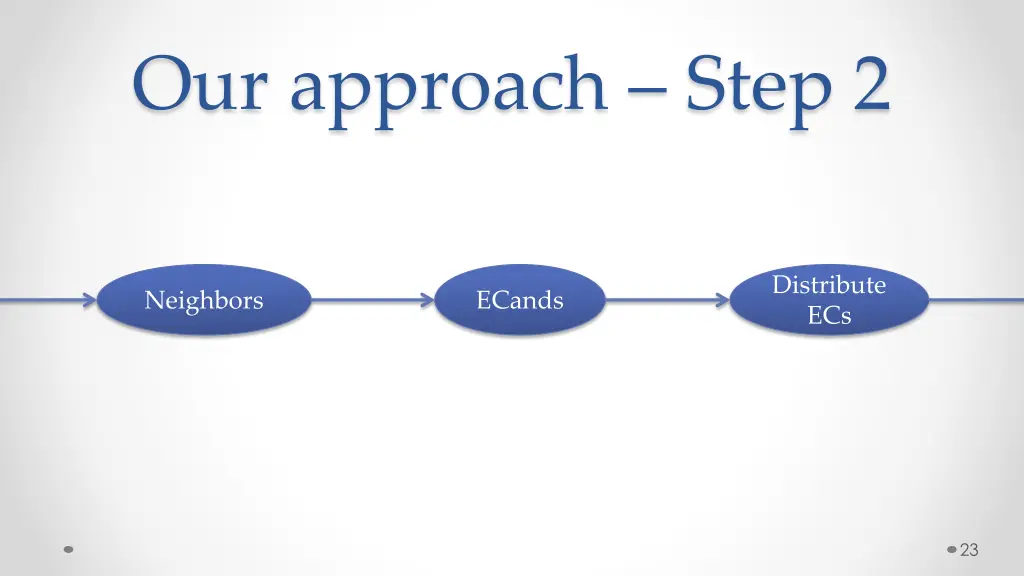 Our approach – Step 2

Neighbors

ECands

Distribute ECs

23